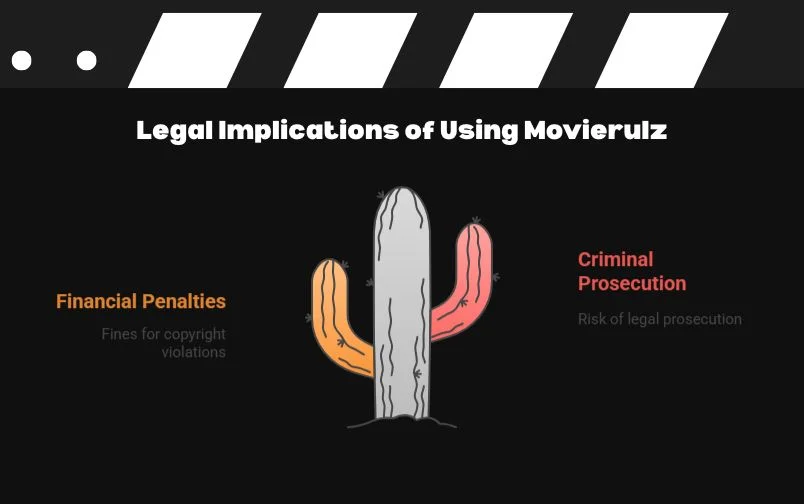 Legal Implications of Using Movierulz

Financial Penalties

Fines for copyright violations

Criminal Prosecution

Risk of legal prosecution